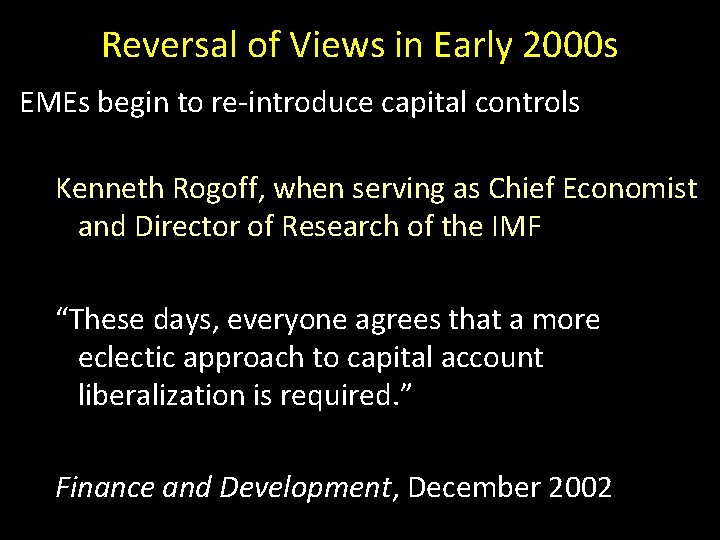 Reversal of Views in Early 2000s

EMEs begin to re-introduce capital controls

Kenneth Rogoff, when serving as Chief Economist and Director of Research of the IMF

“These days, everyone agrees that a more eclectic approach to capital account liberalization is required.”

Finance and Development, December 2002